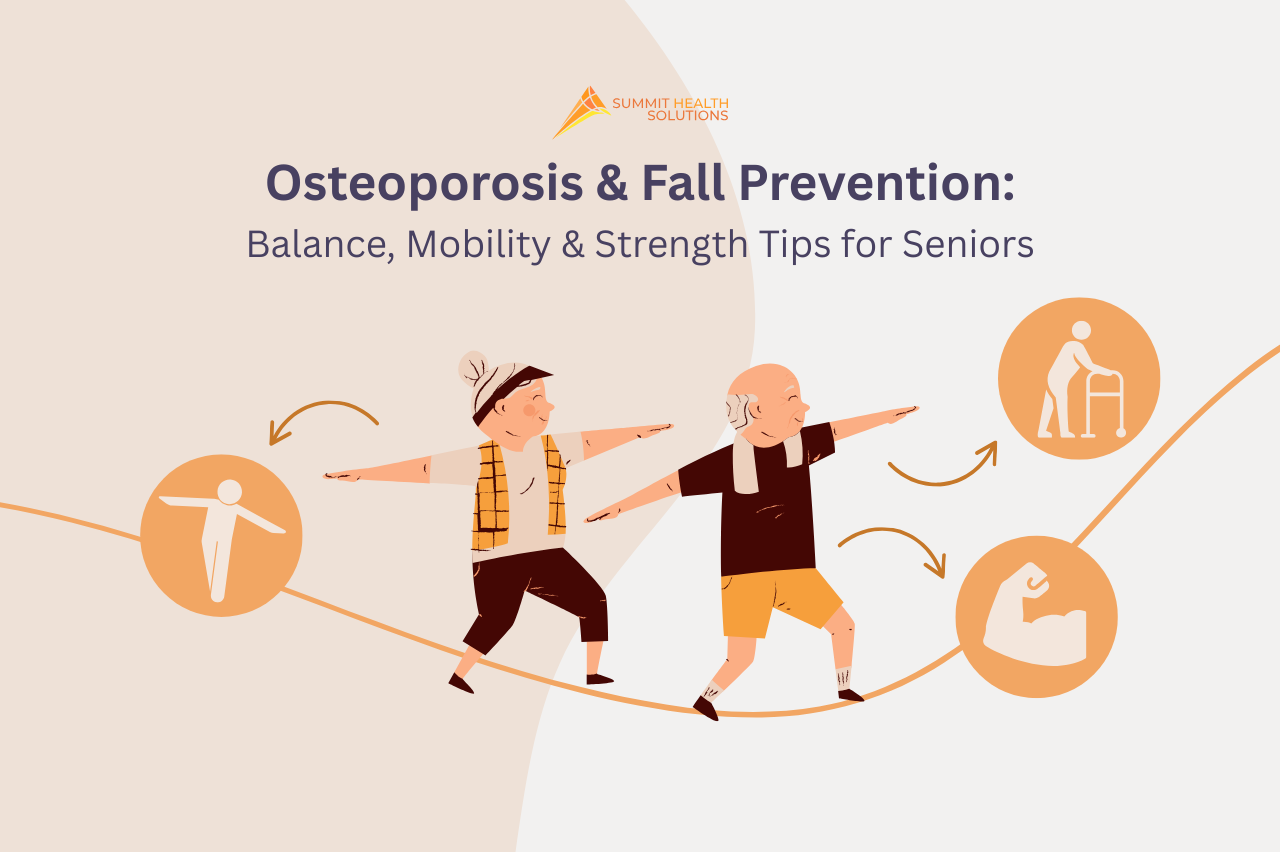 SUMMIT HEALTH SOLUTIONS

Osteoporosis & Fall Prevention:
Balance, Mobility & Strength Tips for Seniors